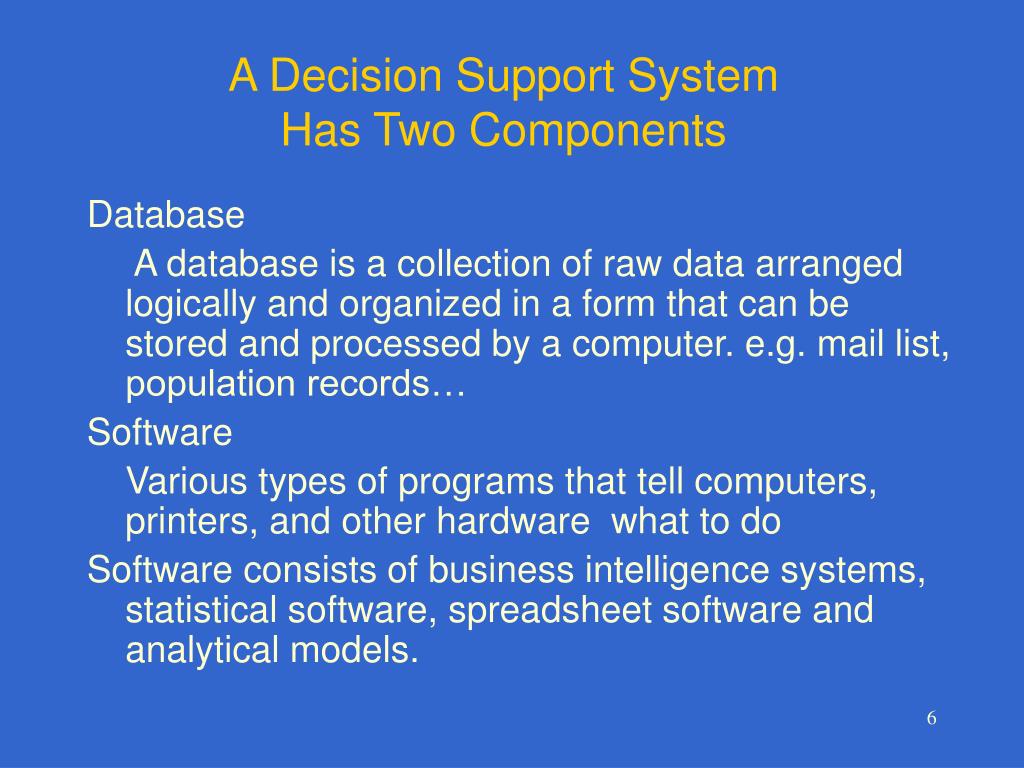 A Decision Support System
Has Two Components

Database

A database is a collection of raw data arranged logically and organized in a form that can be stored and processed by a computer. e.g. mail list, population records…

Software

Various types of programs that tell computers, printers, and other hardware what to do

Software consists of business intelligence systems, statistical software, spreadsheet software and analytical models.

6